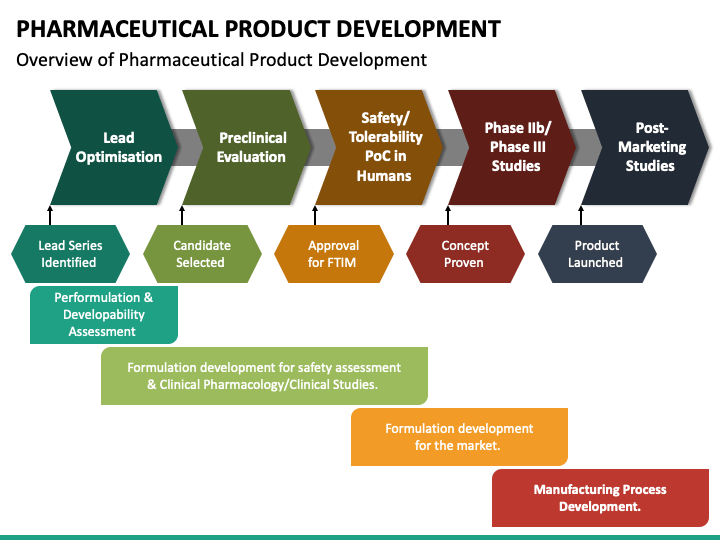 PHARMACEUTICAL PRODUCT DEVELOPMENT

Overview of Pharmaceutical Product Development

Lead Optimisation

Preclinical Evaluation

Safety/ Tolerability PoC in Humans

Phase IIb/ Phase III Studies

Post-Marketing Studies

Lead Series Identified

Candidate Selected

Approval for FTIM

Concept Proven

Product Launched

Performulation & Developability Assessment

Formulation development for safety assessment & Clinical Pharmacology/Clinical Studies.

Formulation development for the market.

Manufacturing Process Development.